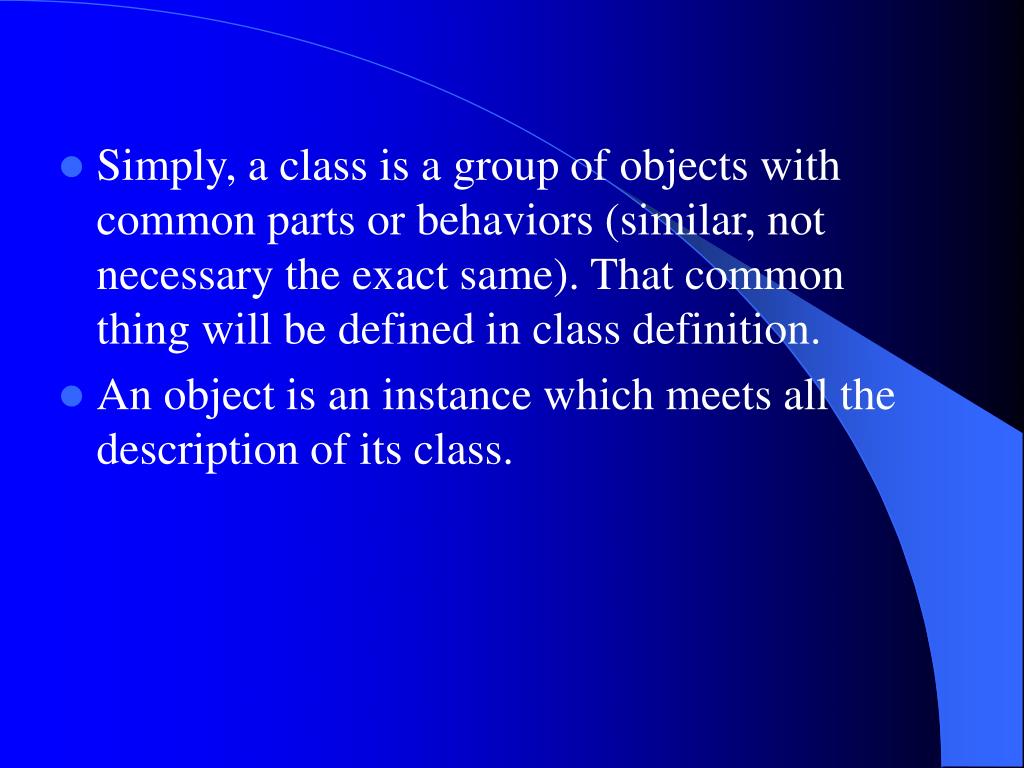 - Simply, a class is a group of objects with common parts or behaviors (similar, not necessary the exact same). That common thing will be defined in class definition.
- An object is an instance which meets all the description of its class.